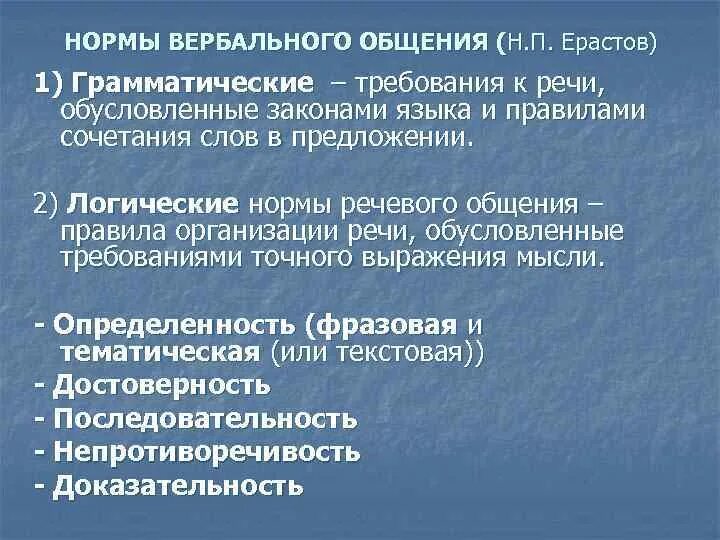 НОРМЫ ВЕРБАЛЬНОГО ОБЩЕНИЯ (Н.П. Ерастов)

1) Грамматические – требования к речи, обусловленные законами языка и правилами сочетания слов в предложении.

2) Логические нормы речевого общения – правила организации речи, обусловленные требованиями точного выражения мысли.

- Определенность (фразовая и тематическая (или текстовая))
- Достоверность
- Последовательность
- Непротиворечивость
- Доказательность